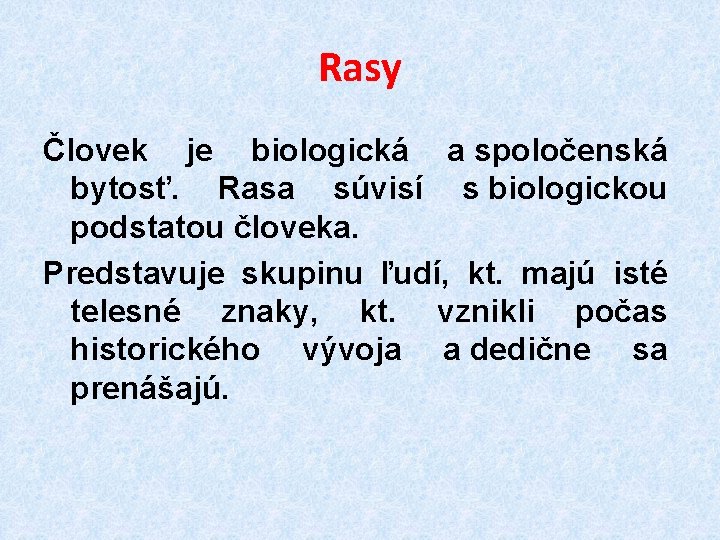 Rasy

Človek je biologická a spoločenská bytosť. Rasa súvisí s biologickou podstatou človeka.

Predstavuje skupinu ľudí, kt. majú isté telesné znaky, kt. vznikli počas historického vývoja a dedične sa prenášajú.